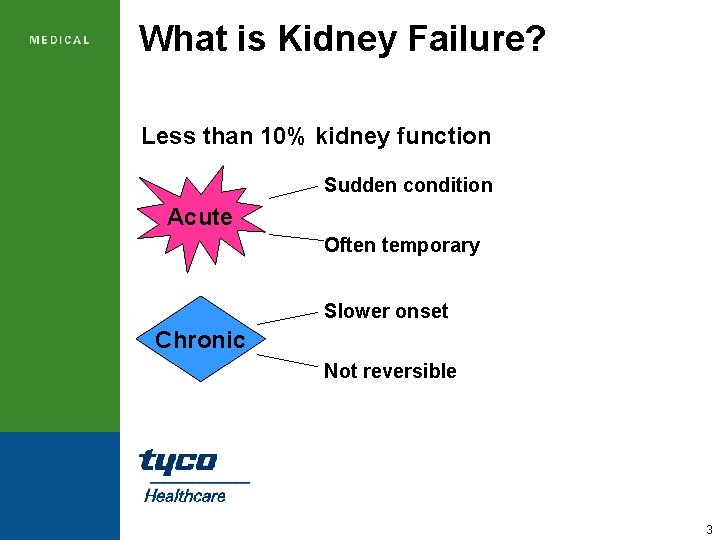 MEDICAL

What is Kidney Failure?

Less than 10% kidney function

Acute

Sudden condition

Often temporary

Chronic

Slower onset

Not reversible

tyco
Healthcare

3